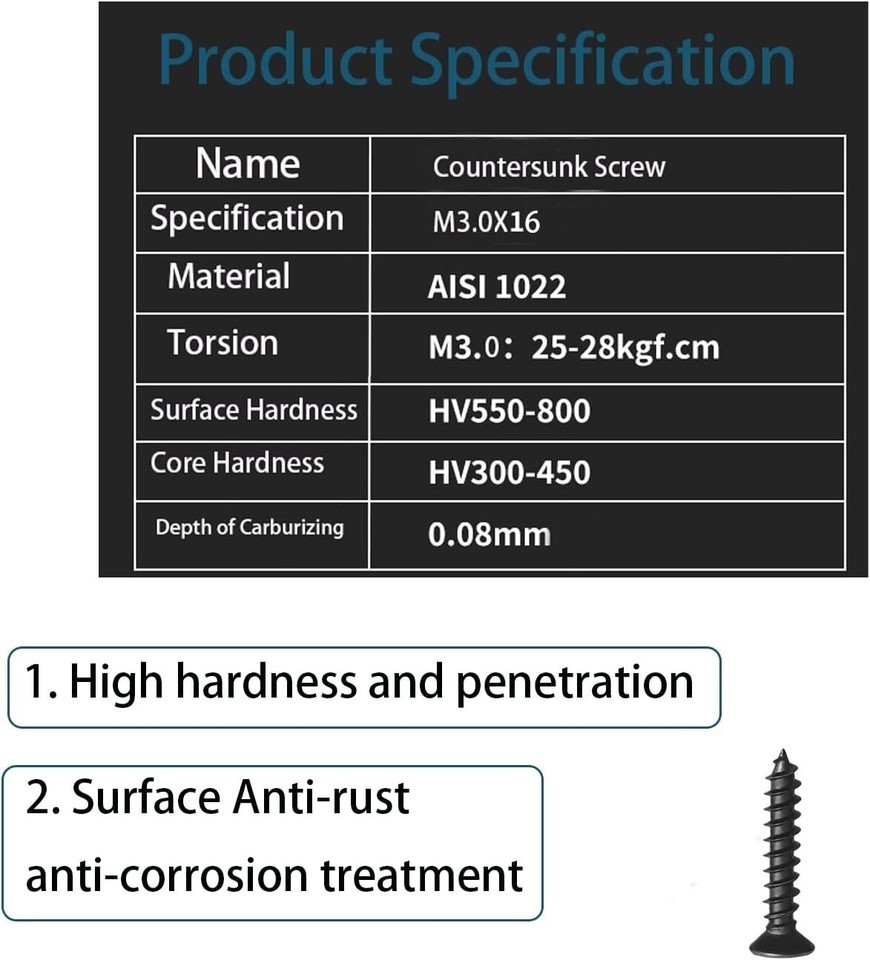 Product Specification

| Name | Countersunk Screw |
|---|---|
| Specification | M3.0X16 |
| Material | AISI 1022 |
| Torsion | M3.0：25-28kgf.cm |
| Surface Hardness | HV550-800 |
| Core Hardness | HV300-450 |
| Depth of Carburizing | 0.08mm |

1. High hardness and penetration

2. Surface Anti-rust anti-corrosion treatment